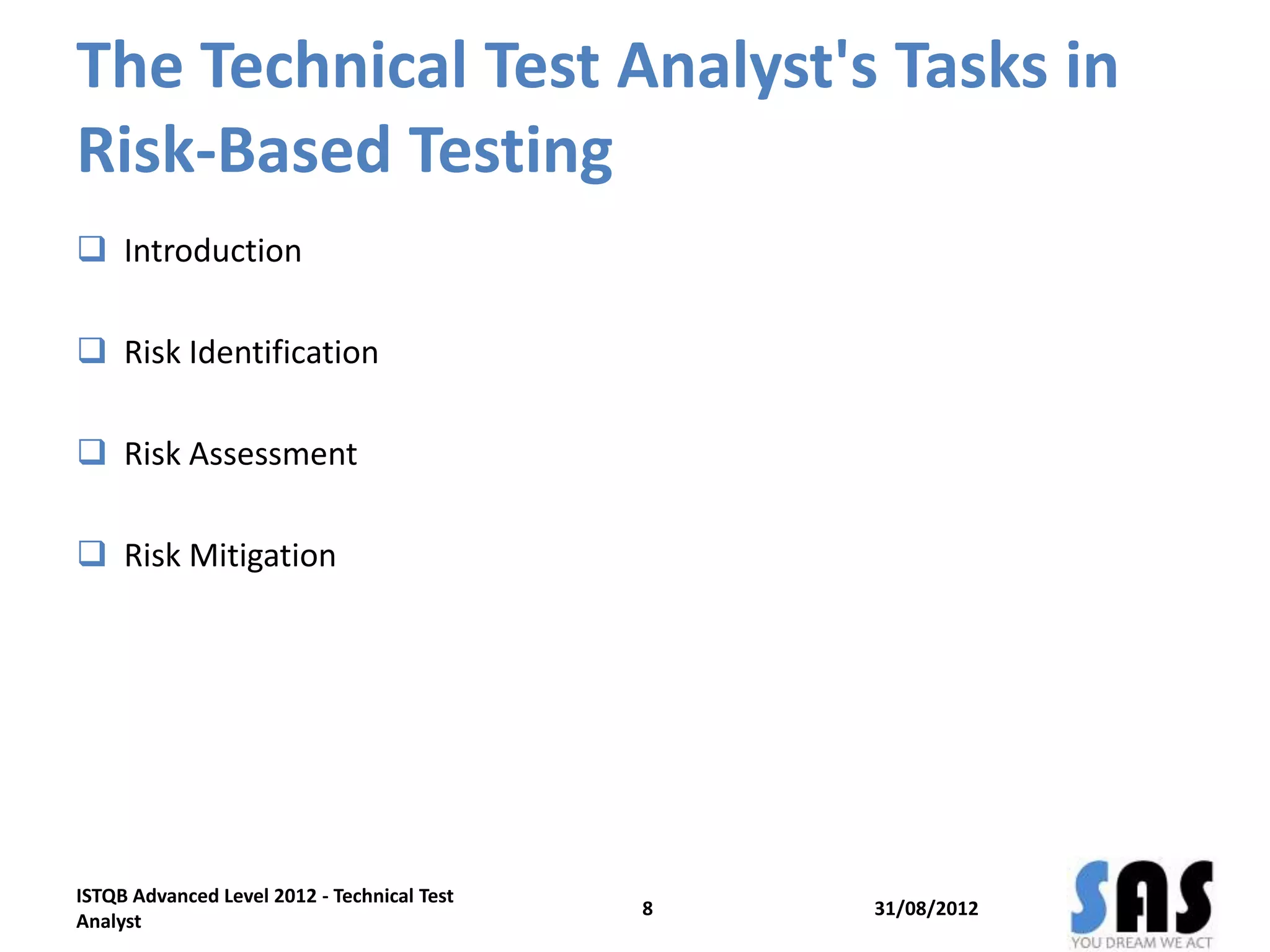 The Technical Test Analyst's Tasks in Risk-Based Testing

❑ Introduction

❑ Risk Identification

❑ Risk Assessment

❑ Risk Mitigation

ISTQB Advanced Level 2012 - Technical Test Analyst

8

31/08/2012

SAS
YOU DREAM WE ACT